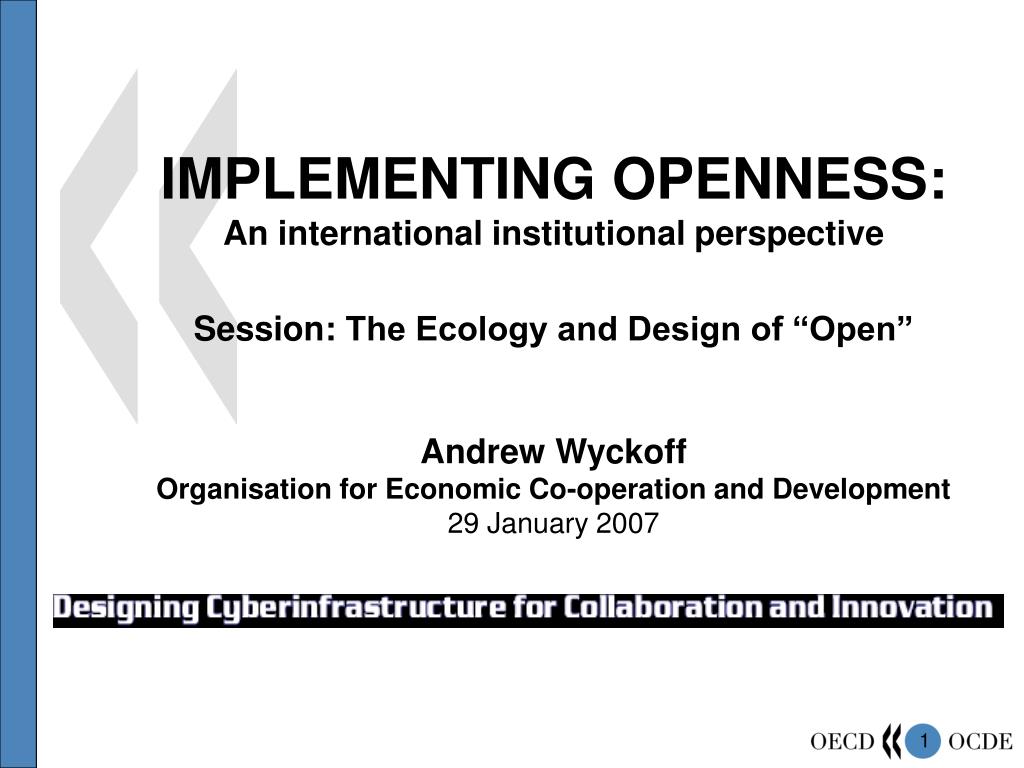 IMPLEMENTING OPENNESS:
An international institutional perspective

Session: The Ecology and Design of “Open”

Andrew Wyckoff
Organisation for Economic Co-operation and Development
29 January 2007

Designing Cyberinfrastructure for Collaboration and Innovation

OECD 1 OCDE